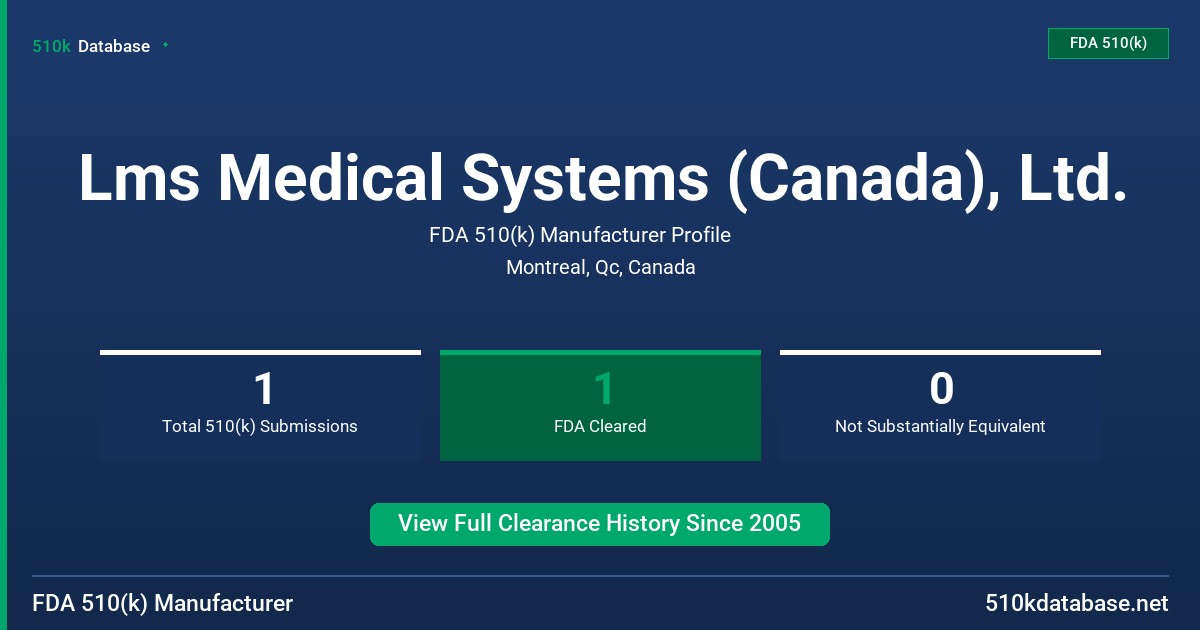 510k Database

FDA 510(k)

Lms Medical Systems (Canada), Ltd.

FDA 510(k) Manufacturer Profile

Montreal, Qc, Canada

1
Total 510(k) Submissions

1
FDA Cleared

0
Not Substantially Equivalent

View Full Clearance History Since 2005

FDA 510(k) Manufacturer

510kdatabase.net